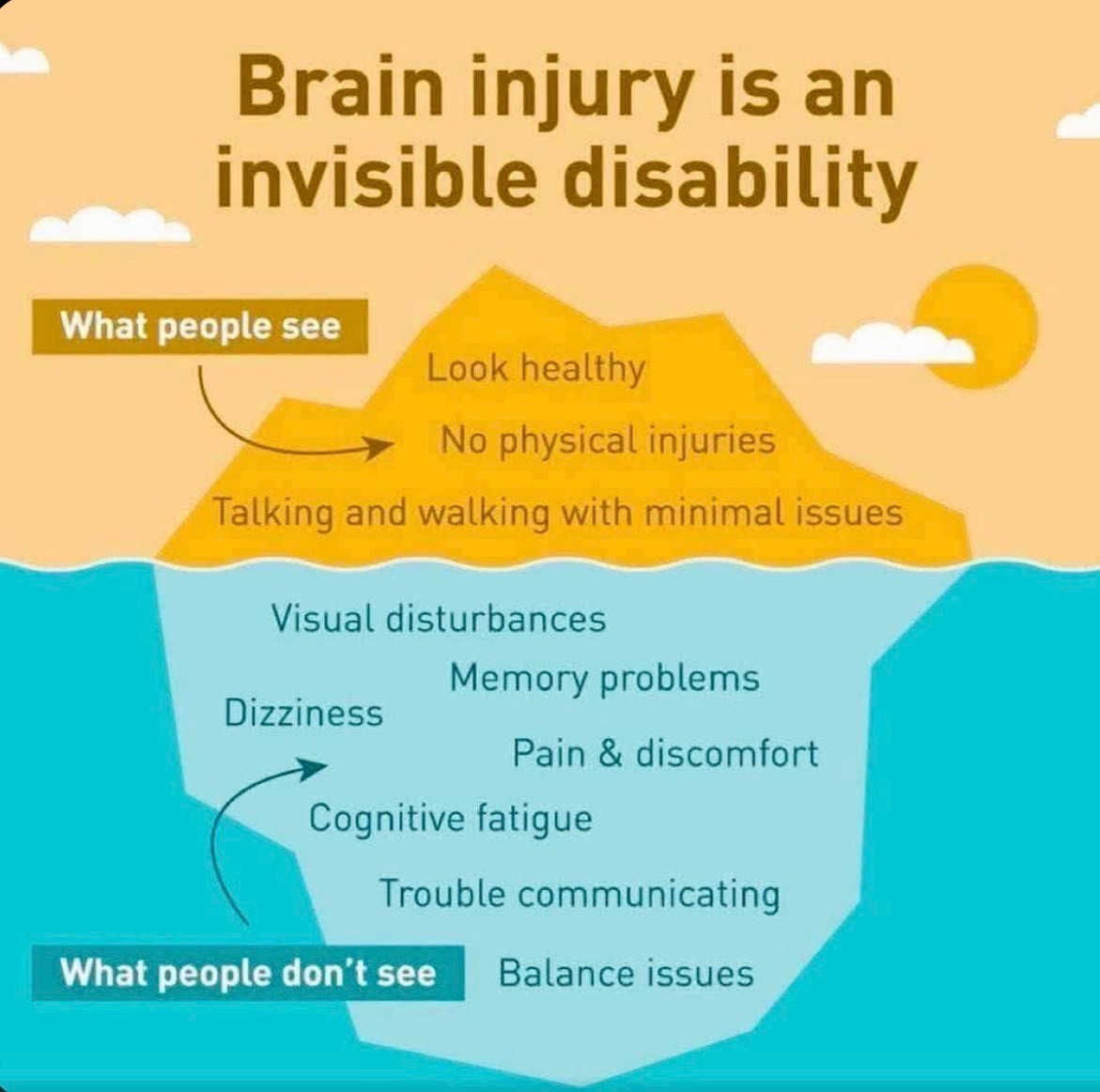 Brain injury is an invisible disability

What people see

Look healthy

No physical injuries

Talking and walking with minimal issues

Visual disturbances

Memory problems

Dizziness

Pain & discomfort

Cognitive fatigue

Trouble communicating

What people don't see

Balance issues